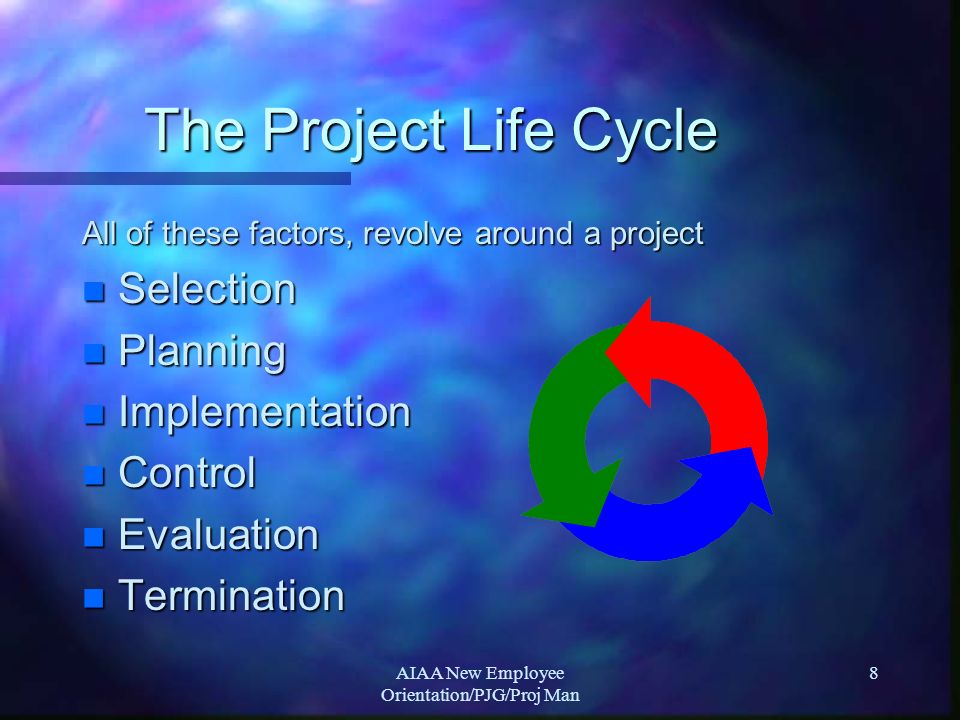 The Project Life Cycle

All of these factors, revolve around a project

- Selection
- Planning
- Implementation
- Control
- Evaluation
- Termination

AIAA New Employee Orientation/PJG/Proj Man

8